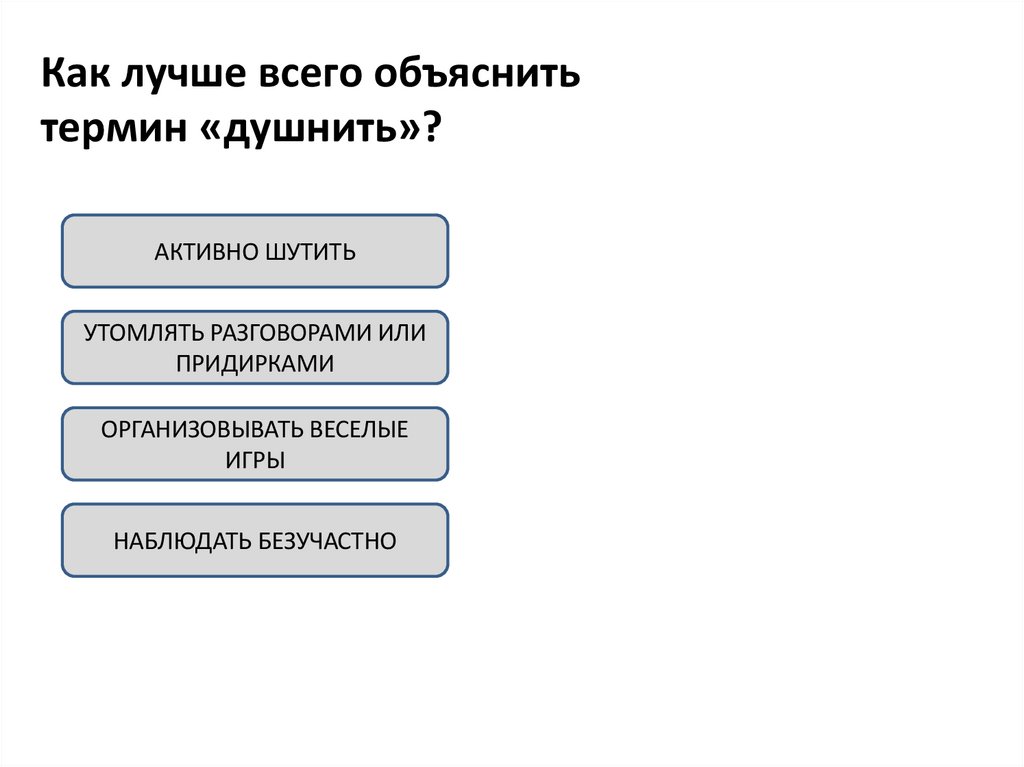 Как лучше всего объяснить термин «душнить»?

АКТИВНО ШУТИТЬ

УТОМЛЯТЬ РАЗГОВОРАМИ ИЛИ ПРИДИРКАМИ

ОРГАНИЗОВЫВАТЬ ВЕСЕЛЫЕ ИГРЫ

НАБЛЮДАТЬ БЕЗУЧАСТНО